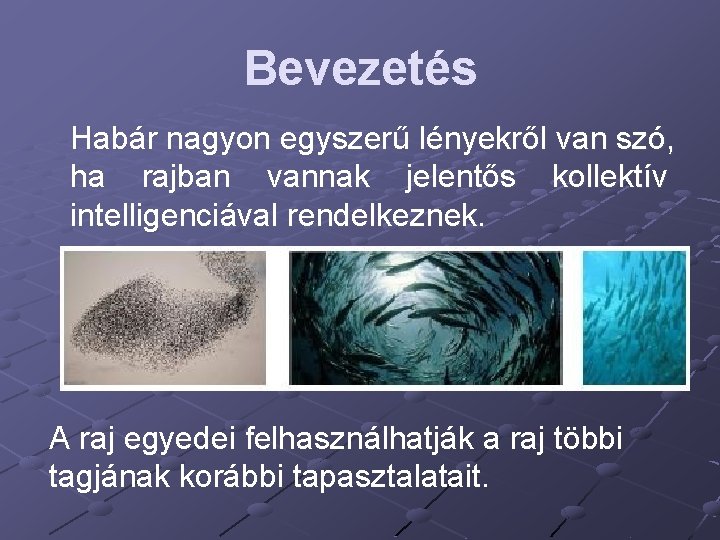 Bevezetés

Habár nagyon egyszerű lényekről van szó, ha rajban vannak jelentős kollektív intelligenciával rendelkeznek.

A raj egyedei felhasználhatják a raj többi tagjának korábbi tapasztalatait.